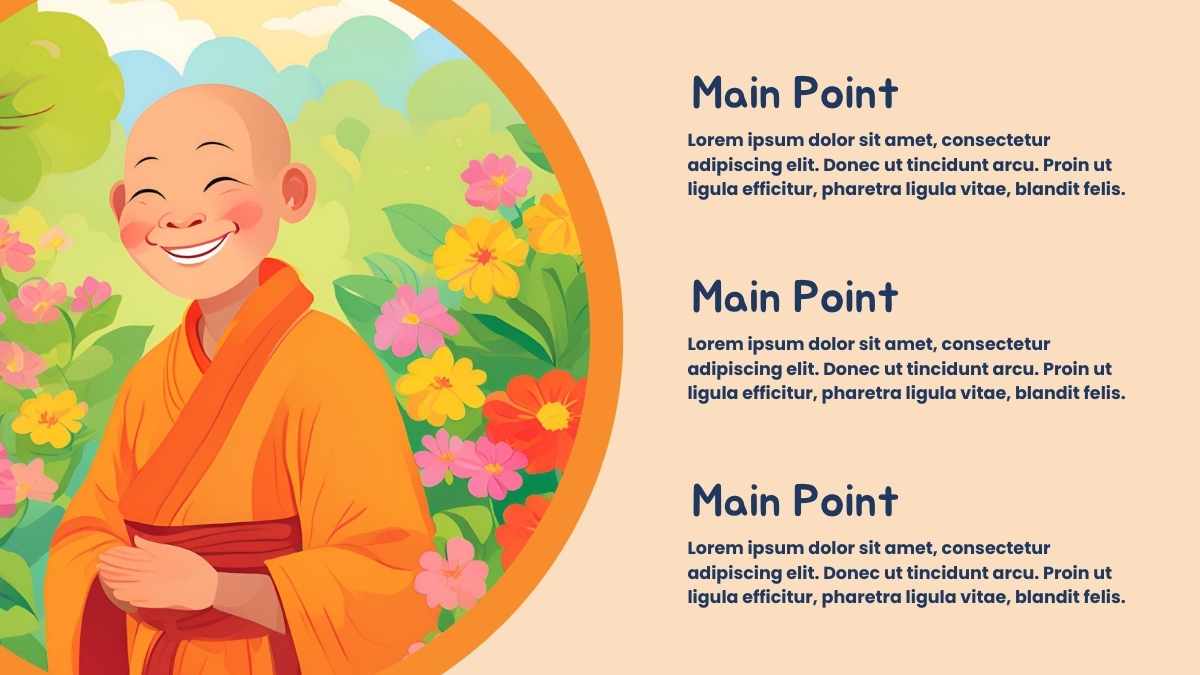 Main Point

Lorem ipsum dolor sit amet, consectetur adipiscing elit. Donec ut tincidunt arcu. Proin ut ligula efficitur, pharetra ligula vitae, blandit felis.

Main Point

Lorem ipsum dolor sit amet, consectetur adipiscing elit. Donec ut tincidunt arcu. Proin ut ligula efficitur, pharetra ligula vitae, blandit felis.

Main Point

Lorem ipsum dolor sit amet, consectetur adipiscing elit. Donec ut tincidunt arcu. Proin ut ligula efficitur, pharetra ligula vitae, blandit felis.